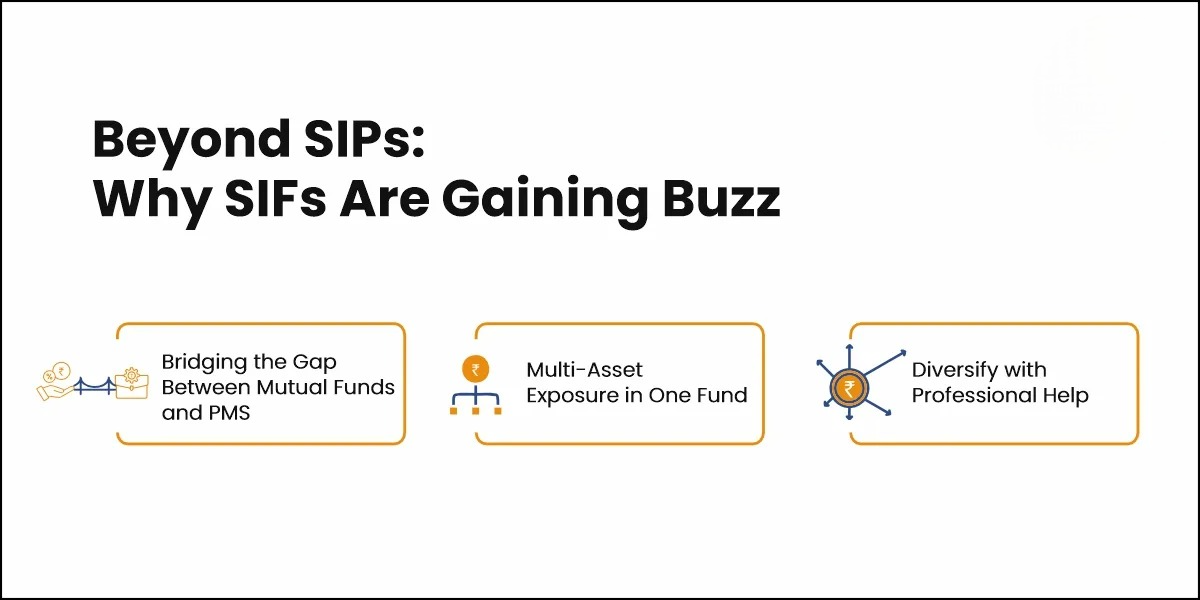 Beyond SIPs:
Why SIFs Are Gaining Buzz

Bridging the Gap Between Mutual Funds and PMS

Multi-Asset Exposure in One Fund

Diversify with Professional Help